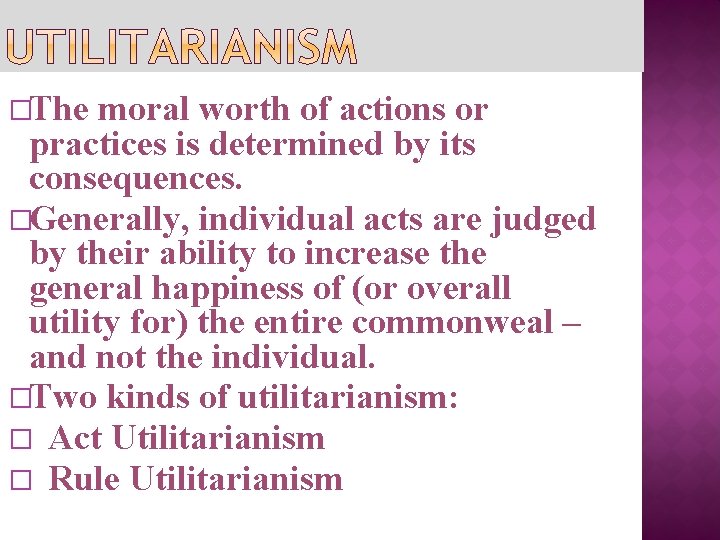 UTILITARIANISM

□The moral worth of actions or practices is determined by its consequences.

□Generally, individual acts are judged by their ability to increase the general happiness of (or overall utility for) the entire commonweal – and not the individual.

□Two kinds of utilitarianism:

□ Act Utilitarianism

□ Rule Utilitarianism